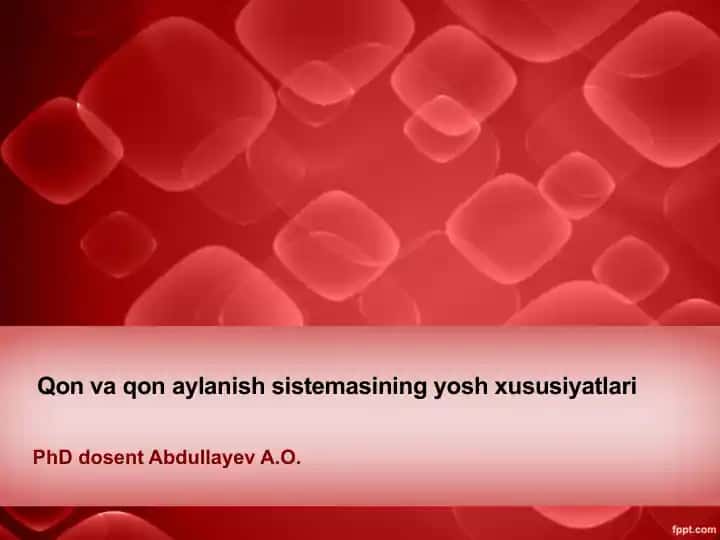 Qon va qon aylanish sistemasining yosh xususiyatlari

PhD dosent Abdullayev A.O.

fppt.com